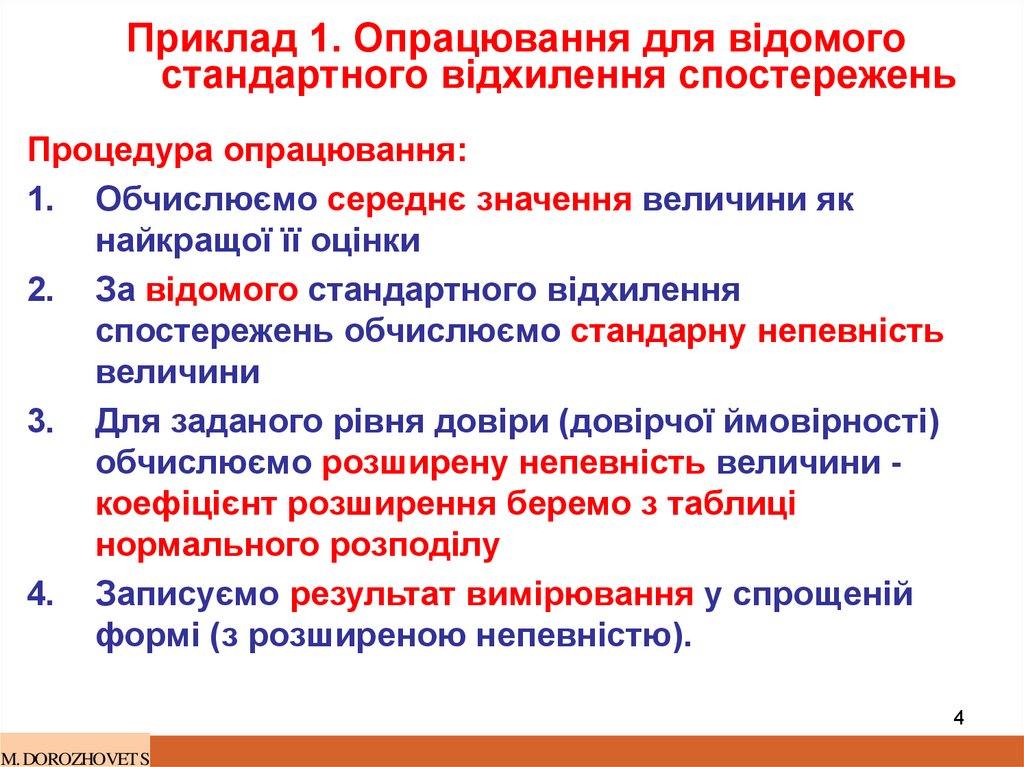 Приклад 1. Опрацювання для відомого стандартного відхилення спостережень

Процедура опрацювання:

1. Обчислюємо середнє значення величини як найкращої її оцінки
2. За відомого стандартного відхилення спостережень обчислюємо стандарну непевність величини
3. Для заданого рівня довіри (довірчої ймовірності) обчислюємо розширену непевність величини - коефіцієнт розширення беремо з таблиці нормального розподілу
4. Записуємо результат вимірювання у спрощеній формі (з розширеною непевністю).

4

M. DOROZHOVETS